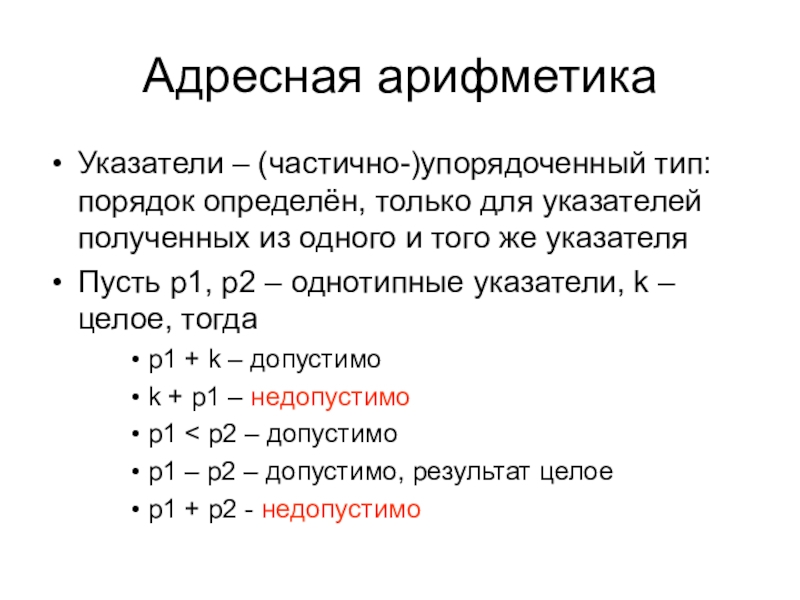 Адресная арифметика

• Указатели – (частично-)упорядоченный тип: порядок определён, только для указателей полученных из одного и того же указателя
• Пусть p1, p2 – однотипные указатели, k – целое, тогда
  • p1 + k – допустимо
  • k + p1 – недопустимо
  • p1 < p2 – допустимо
  • p1 – p2 – допустимо, результат целое
  • p1 + p2 - недопустимо